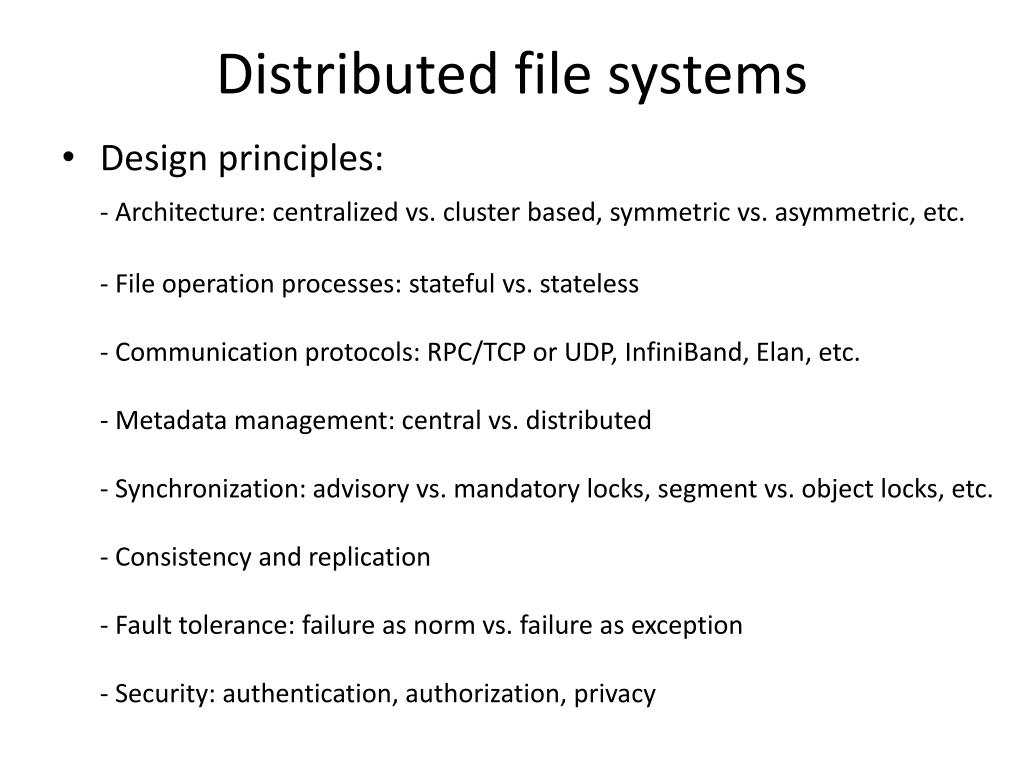 Distributed file systems

• Design principles:

- Architecture: centralized vs. cluster based, symmetric vs. asymmetric, etc.

- File operation processes: stateful vs. stateless

- Communication protocols: RPC/TCP or UDP, InfiniBand, Elan, etc.

- Metadata management: central vs. distributed

- Synchronization: advisory vs. mandatory locks, segment vs. object locks, etc.

- Consistency and replication

- Fault tolerance: failure as norm vs. failure as exception

- Security: authentication, authorization, privacy